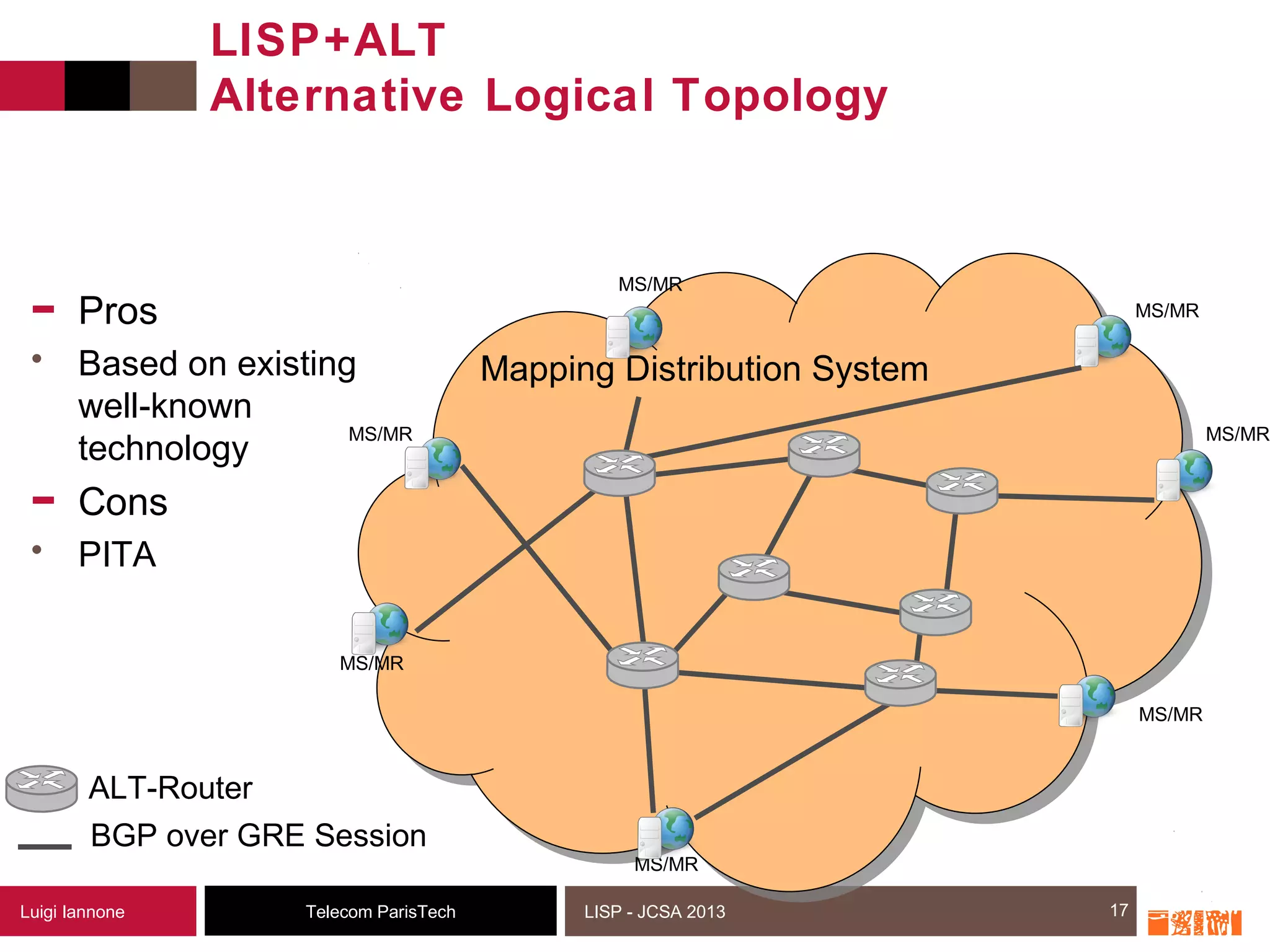 LISP+ALT
Alternative Logical Topology

– Pros
• Based on existing well-known technology
– Cons
• PITA

MS/MR
MS/MR
Mapping Distribution System
MS/MR
MS/MR
MS/MR
MS/MR
MS/MR

ALT-Router
BGP over GRE Session

Luigi Iannone
Telecom ParisTech
LISP - JCSA 2013
17